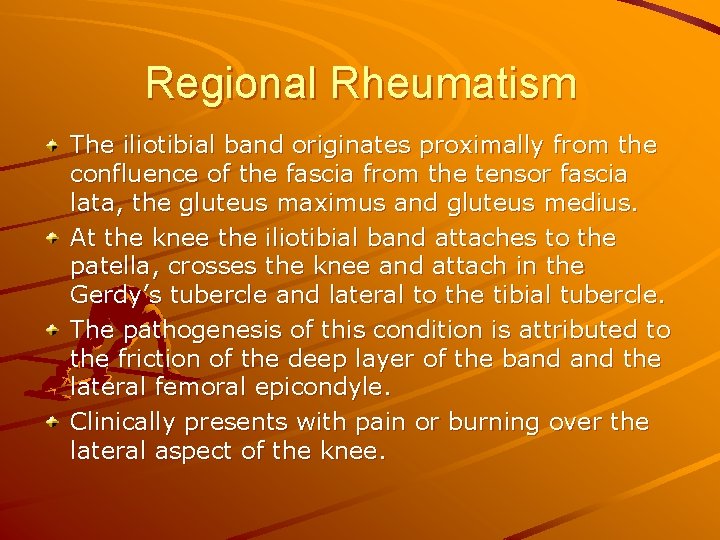 Regional Rheumatism

The iliotibial band originates proximally from the confluence of the fascia from the tensor fascia lata, the gluteus maximus and gluteus medius.

At the knee the iliotibial band attaches to the patella, crosses the knee and attach in the Gerdy's tubercle and lateral to the tibial tubercle.

The pathogenesis of this condition is attributed to the friction of the deep layer of the band and the lateral femoral epicondyle.

Clinically presents with pain or burning over the lateral aspect of the knee.